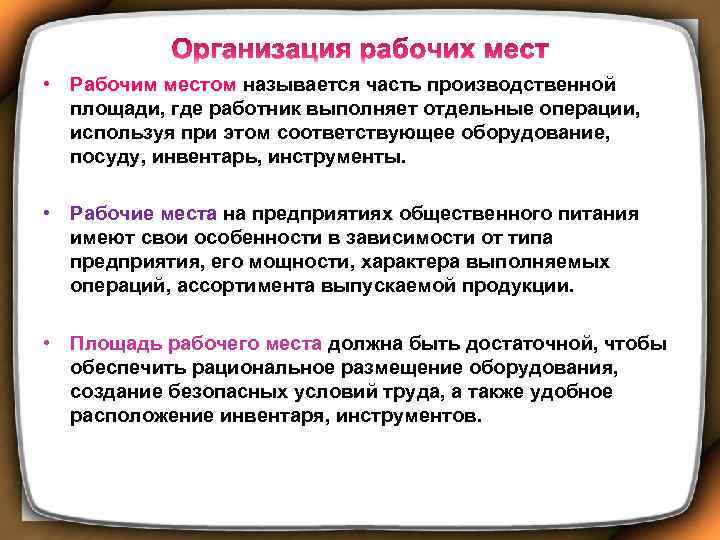 Организация рабочих мест

• Рабочим местом называется часть производственной площади, где работник выполняет отдельные операции, используя при этом соответствующее оборудование, посуду, инвентарь, инструменты.

• Рабочие места на предприятиях общественного питания имеют свои особенности в зависимости от типа предприятия, его мощности, характера выполняемых операций, ассортимента выпускаемой продукции.

• Площадь рабочего места должна быть достаточной, чтобы обеспечить рациональное размещение оборудования, создание безопасных условий труда, а также удобное расположение инвентаря, инструментов.